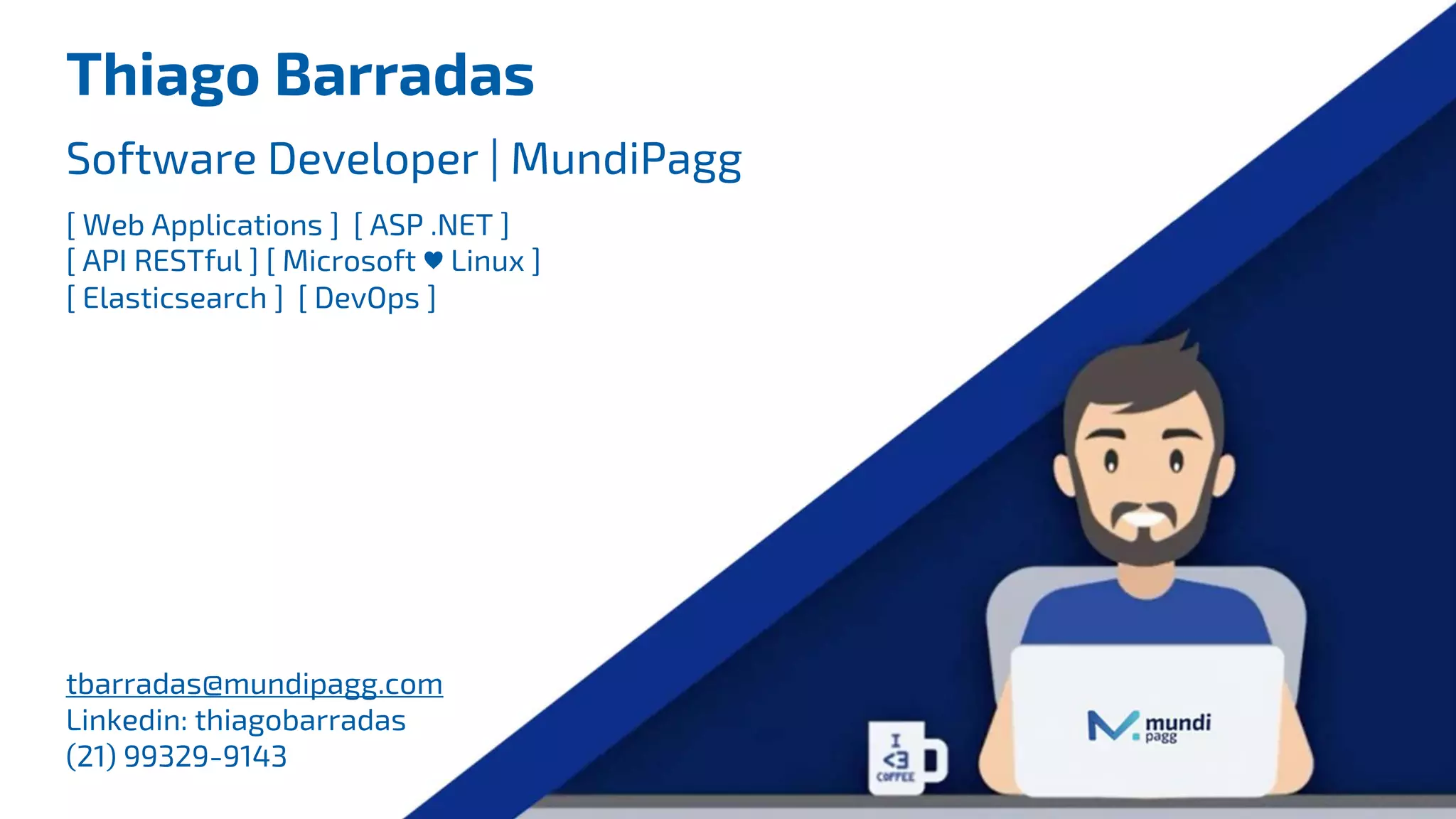 Thiago Barradas

Software Developer | MundiPagg

[ Web Applications ] [ ASP .NET ]
[ API RESTful ] [ Microsoft ♥ Linux ]
[ Elasticsearch ] [ DevOps ]

tbarradas@mundipagg.com
Linkedin: thiagobarradas
(21) 99329-9143

I <3 COFFEE

mundi pagg